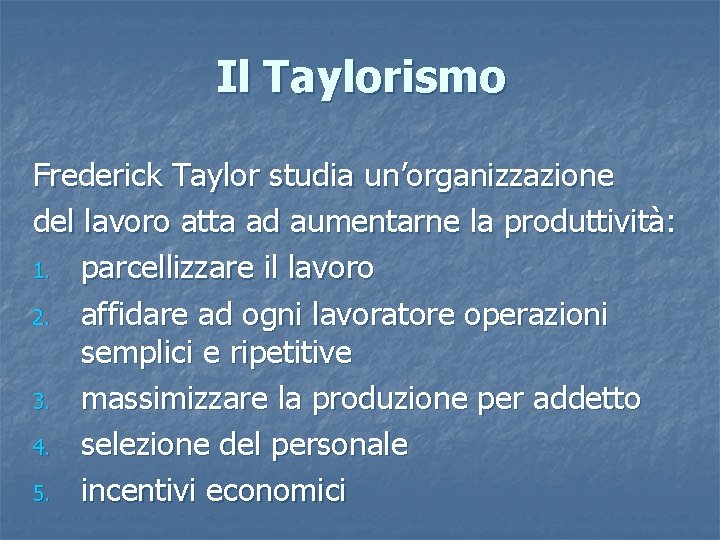 Il Taylorismo

Frederick Taylor studia un’organizzazione del lavoro atta ad aumentarne la produttività:

1. parcellizzare il lavoro
2. affidare ad ogni lavoratore operazioni semplici e ripetitive
3. massimizzare la produzione per addetto
4. selezione del personale
5. incentivi economici